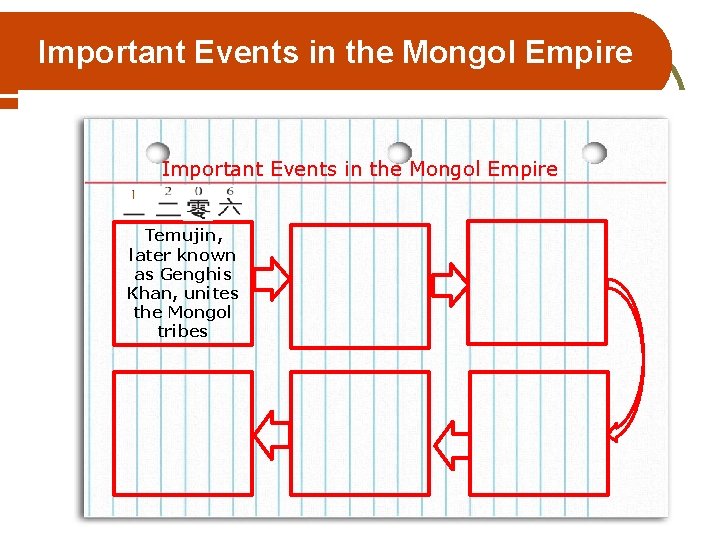 Important Events in the Mongol Empire

Important Events in the Mongol Empire

1 2 0 6
一 二 零 六

Temujin, later known as Genghis Khan, unites the Mongol tribes